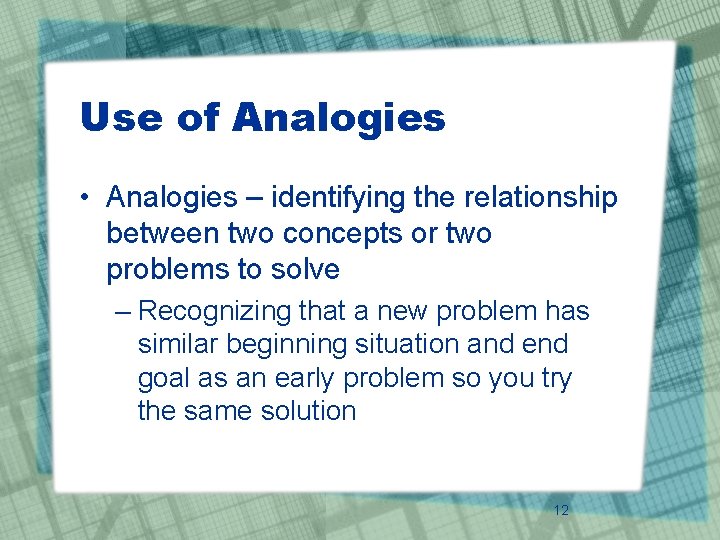 Use of Analogies

• Analogies – identifying the relationship between two concepts or two problems to solve

– Recognizing that a new problem has similar beginning situation and end goal as an early problem so you try the same solution

12